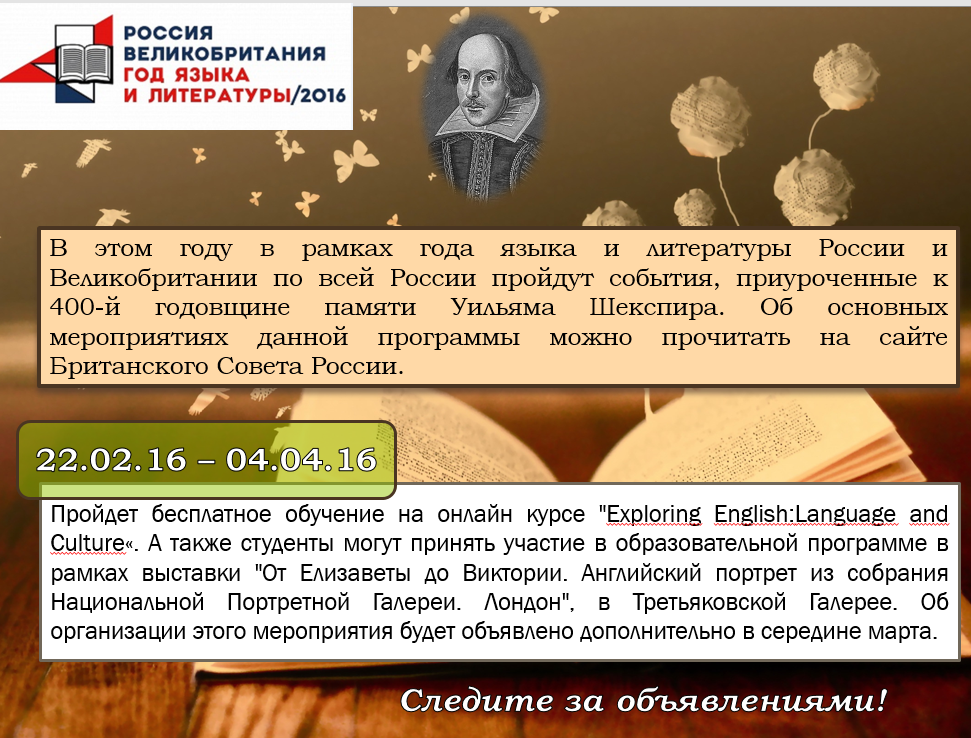 РОССИЯ
ВЕЛИКОБРИТАНИЯ
ГОД ЯЗЫКА
И ЛИТЕРАТУРЫ/2016

В этом году в рамках года языка и литературы России и Великобритании по всей России пройдут события, приуроченные к 400-й годовщине памяти Уильяма Шекспира. Об основных мероприятиях данной программы можно прочитать на сайте Британского Совета России.

22.02.16 – 04.04.16

Пройдет бесплатное обучение на онлайн курсе "Exploring English:Language and Culture«. А также студенты могут принять участие в образовательной программе в рамках выставки "От Елизаветы до Виктории. Английский портрет из собрания Национальной Портретной Галереи. Лондон", в Третьяковской Галерее. Об организации этого мероприятия будет объявлено дополнительно в середине марта.

Следите за объявлениями!